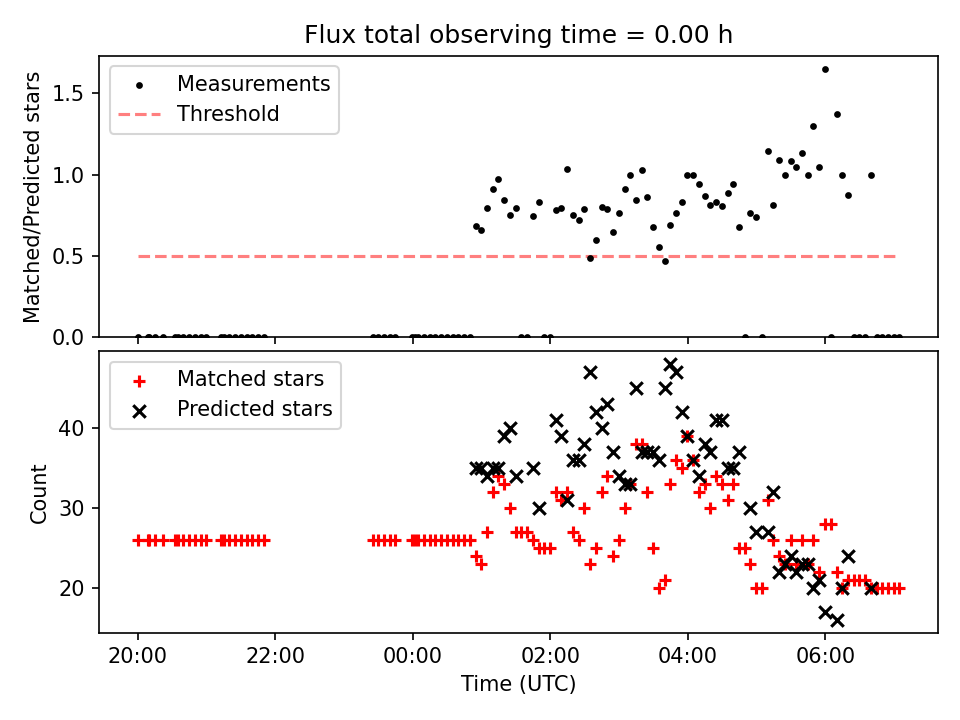 Flux total observing time = 0.00 h

Measurements
Threshold

Matched/Predicted stars

1.5
1.0
0.5
0.0

Matched stars
Predicted stars

Count

40
30
20

20:00
22:00
00:00
02:00
04:00
06:00

Time (UTC)